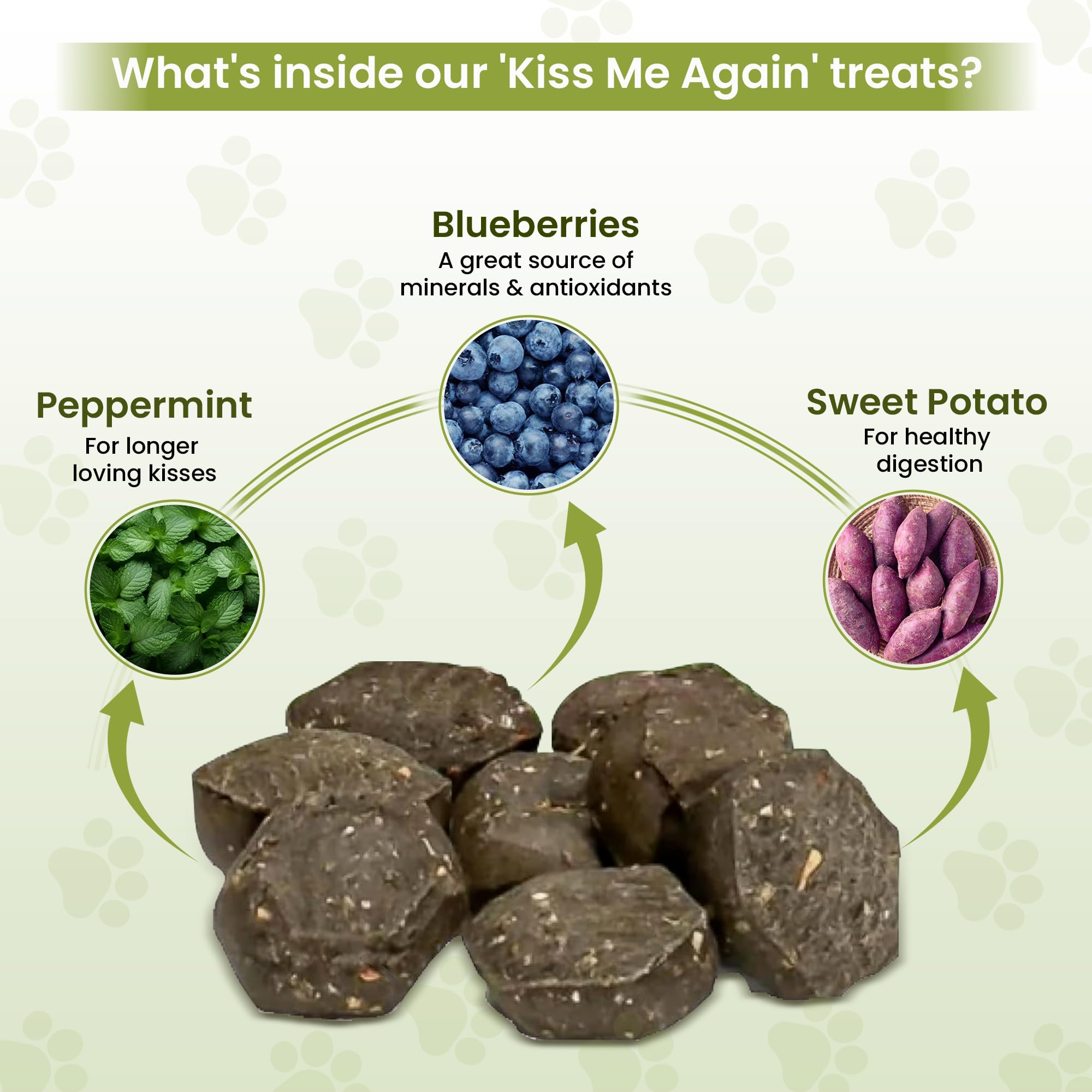 What's inside our 'Kiss Me Again' treats?

Peppermint
For longer loving kisses

Blueberries
A great source of minerals & antioxidants

Sweet Potato
For healthy digestion